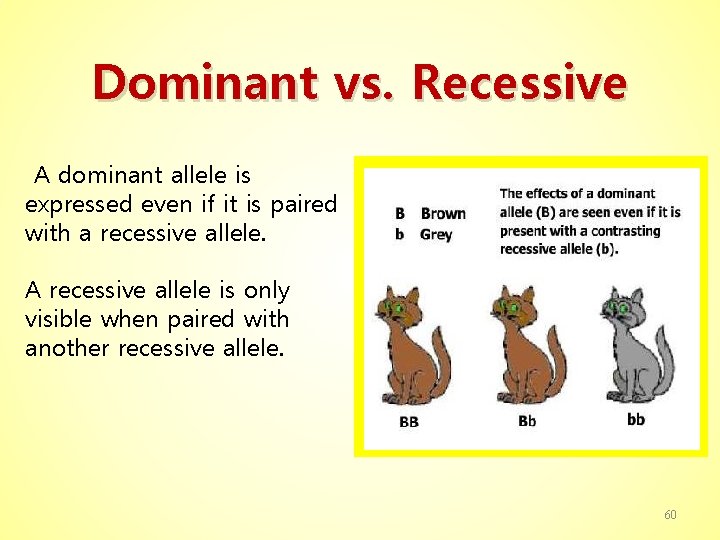 Dominant vs. Recessive

A dominant allele is expressed even if it is paired with a recessive allele.

A recessive allele is only visible when paired with another recessive allele.

B Brown
b Grey

The effects of a dominant allele (B) are seen even if it is present with a contrasting recessive allele (b).

BB

Bb

bb

60